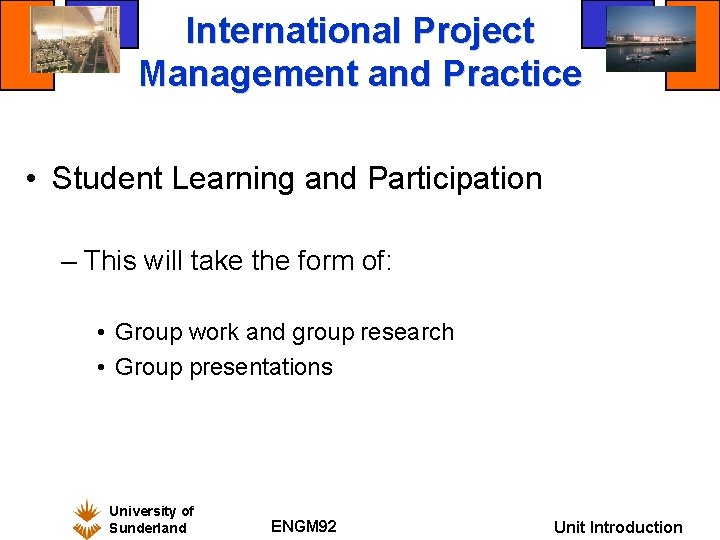 International Project Management and Practice

• Student Learning and Participation

– This will take the form of:

• Group work and group research
• Group presentations

University of Sunderland

ENGM92

Unit Introduction